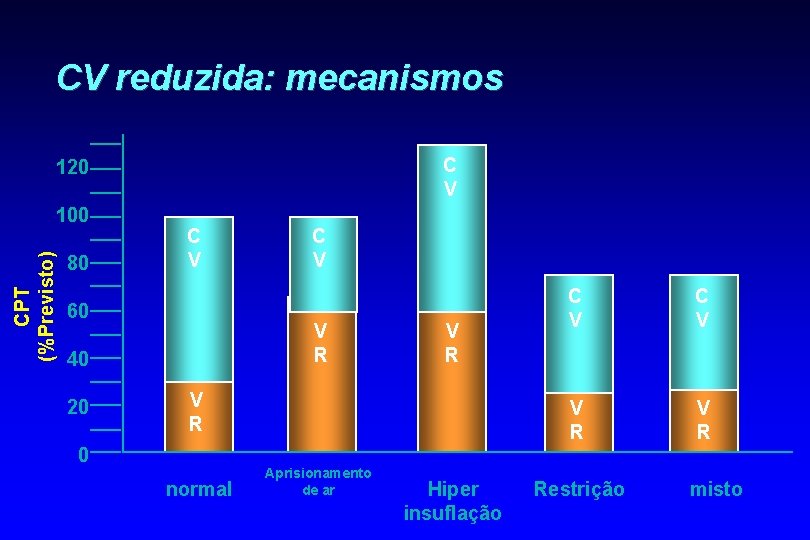 CV reduzida: mecanismos

CPT (%Previsto)

120
100
80
60
40
20
0

C V
V R

C V
V R

C V
V R

C V
V R

C V
V R

normal

Aprisionamento de ar

Hiper insuflação

Restrição

misto